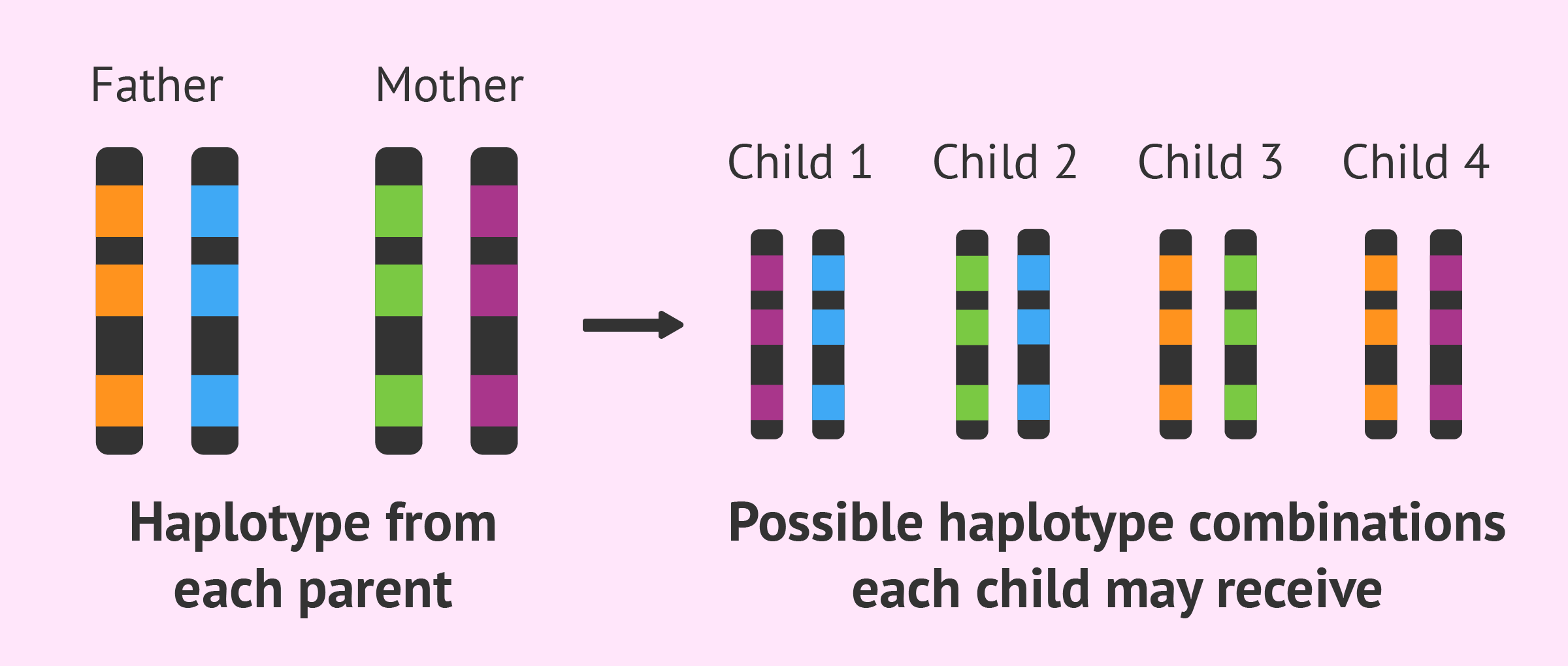 Father

Mother

Child 1

Child 2

Child 3

Child 4

Haplotype from each parent

Possible haplotype combinations each child may receive